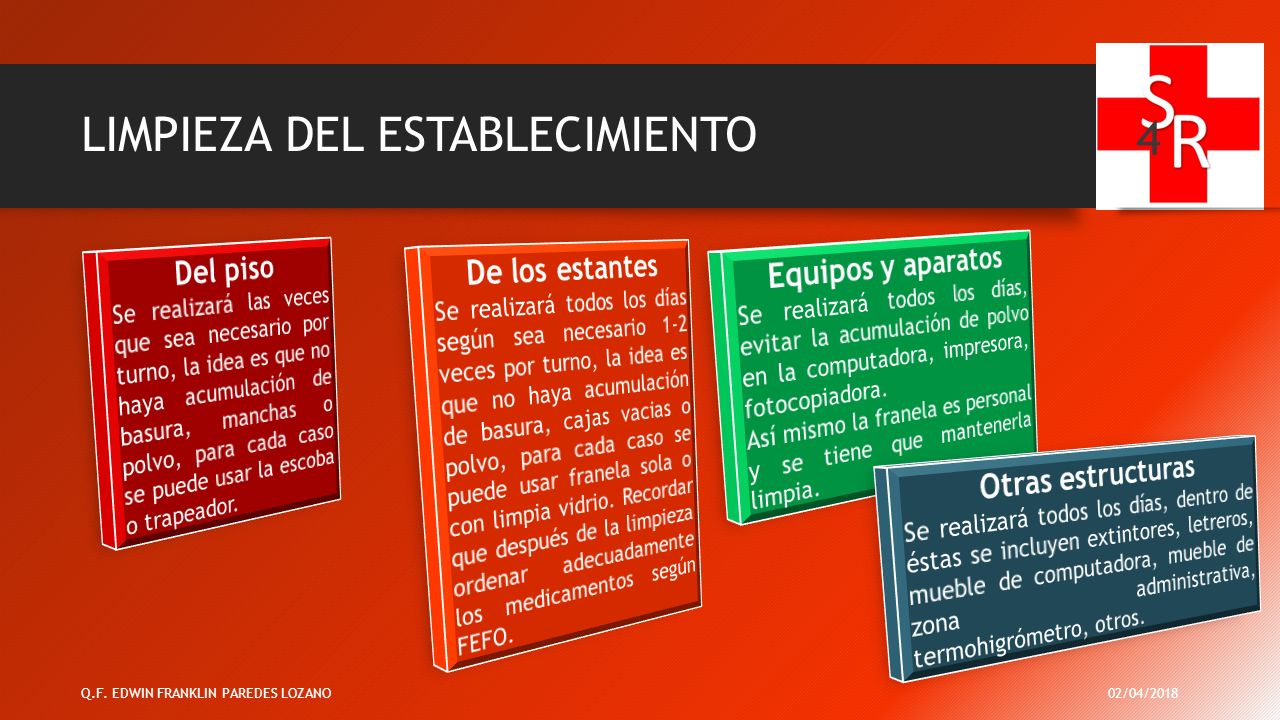 LIMPIEZA DEL ESTABLECIMIENTO

S
4
R

Del piso
Se realizará las veces que sea necesario por turno, la idea es que no haya acumulación de basura, manchas o polvo, para cada caso se puede usar la escoba o trapeador.

De los estantes
Se realizará todos los días según sea necesario 1-2 veces por turno, la idea es que no haya acumulación de basura, cajas vacias o polvo, para cada caso se puede usar franela sola o con limpia vidrio. Recordar que después de la limpieza ordenar adecuadamente los medicamentos según FEFO.

Equipos y aparatos
Se realizará todos los días, evitar la acumulación de polvo en la computadora, impresora, fotocopiadora.
Así mismo la franela es personal y se tiene que mantenerla limpia.

Otras estructuras
Se realizará todos los días, dentro de éstas se incluyen extintores, letreros, mueble de computadora, mueble de zona administrativa, termohigrómetro, otros.

Q.F. EDWIN FRANKLIN PAREDES LOZANO
02/04/2018